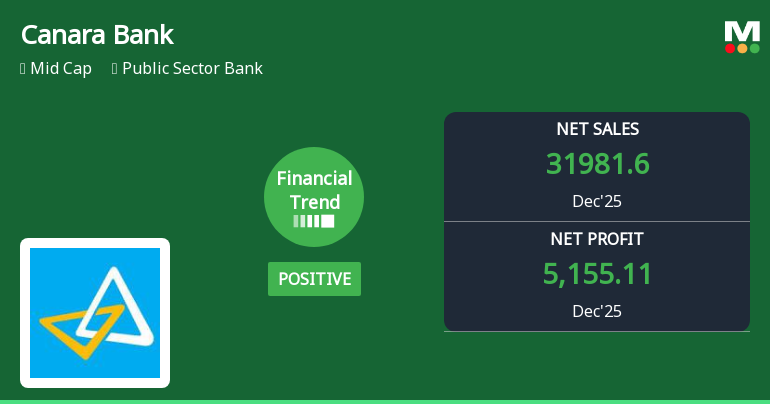 Canara Bank

Mid Cap  Public Sector Bank

M

Financial Trend

POSITIVE

NET SALES
31981.6
Dec'25

NET PROFIT
5,155.11
Dec'25